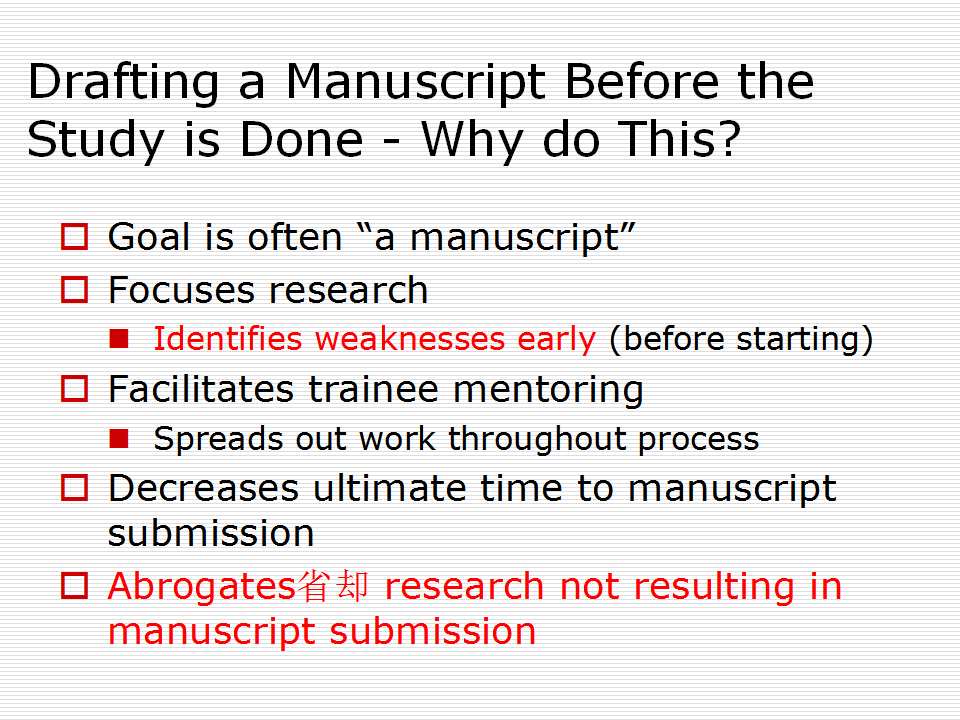 Drafting a Manuscript Before the Study is Done - Why do This?

Goal is often “a manuscript”

Focuses research

Identifies weaknesses early (before starting)

Facilitates trainee mentoring

Spreads out work throughout process

Decreases ultimate time to manuscript submission

Abrogates省却 research not resulting in manuscript submission